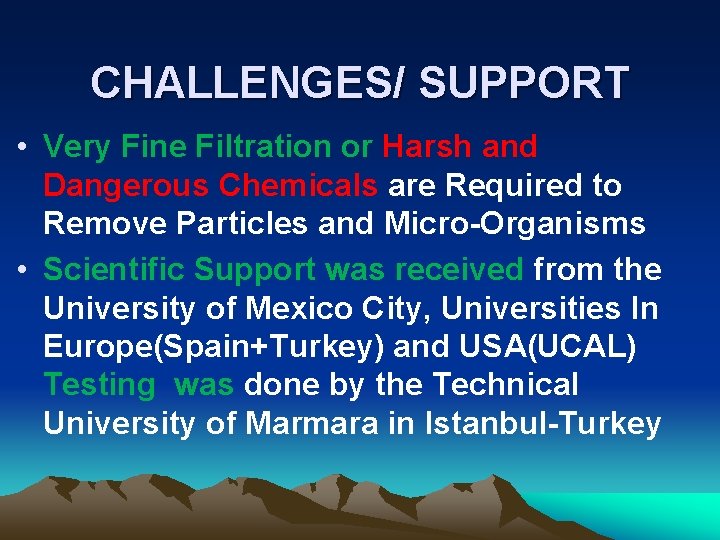 CHALLENGES/ SUPPORT

• Very Fine Filtration or Harsh and Dangerous Chemicals are Required to Remove Particles and Micro-Organisms

• Scientific Support was received from the University of Mexico City, Universities In Europe(Spain+Turkey) and USA(UCAL) Testing was done by the Technical University of Marmara in Istanbul-Turkey